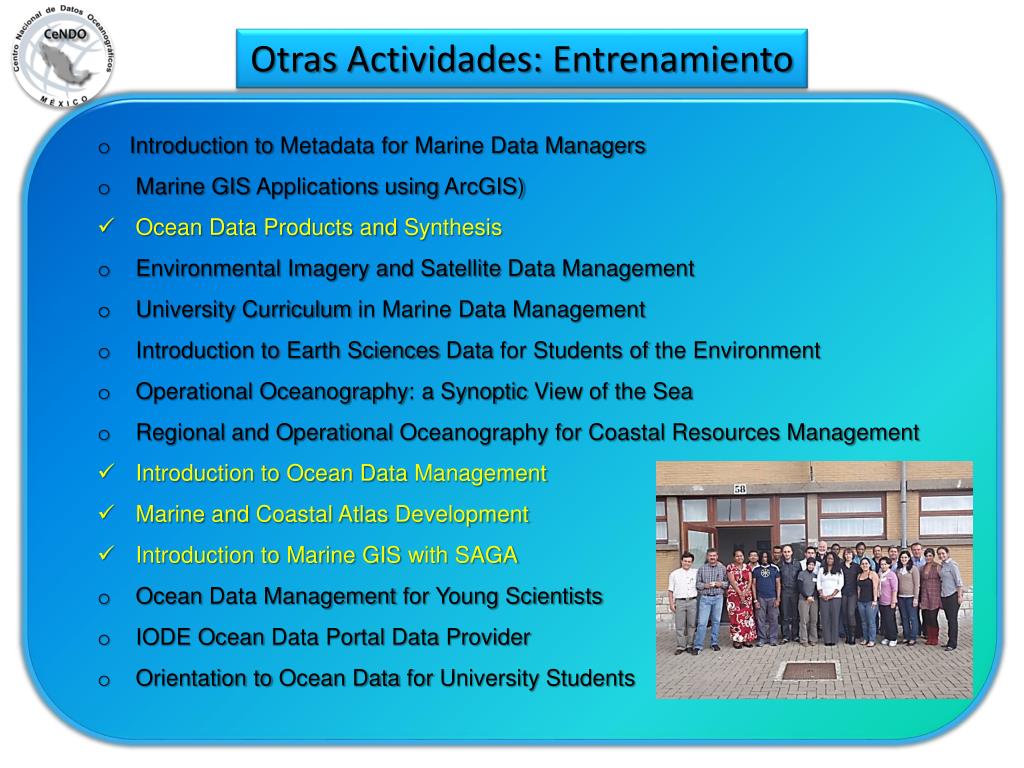 Centro Nacional de Datos Oceanográficos
CeNDO
MÉXICO

Otras Actividades: Entrenamiento

o Introduction to Metadata for Marine Data Managers
o Marine GIS Applications using ArcGIS)
✓ Ocean Data Products and Synthesis
o Environmental Imagery and Satellite Data Management
o University Curriculum in Marine Data Management
o Introduction to Earth Sciences Data for Students of the Environment
o Operational Oceanography: a Synoptic View of the Sea
o Regional and Operational Oceanography for Coastal Resources Management
✓ Introduction to Ocean Data Management
✓ Marine and Coastal Atlas Development
✓ Introduction to Marine GIS with SAGA
o Ocean Data Management for Young Scientists
o IODE Ocean Data Portal Data Provider
o Orientation to Ocean Data for University Students

58